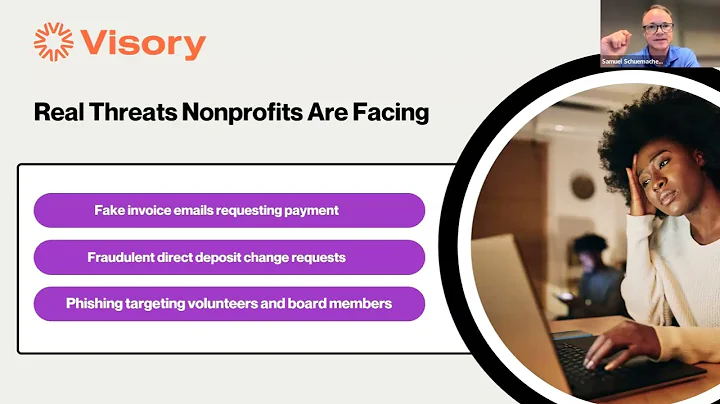 Visory

Samuel Schuemache...

Real Threats Nonprofits Are Facing

Fake invoice emails requesting payment

Fraudulent direct deposit change requests

Phishing targeting volunteers and board members